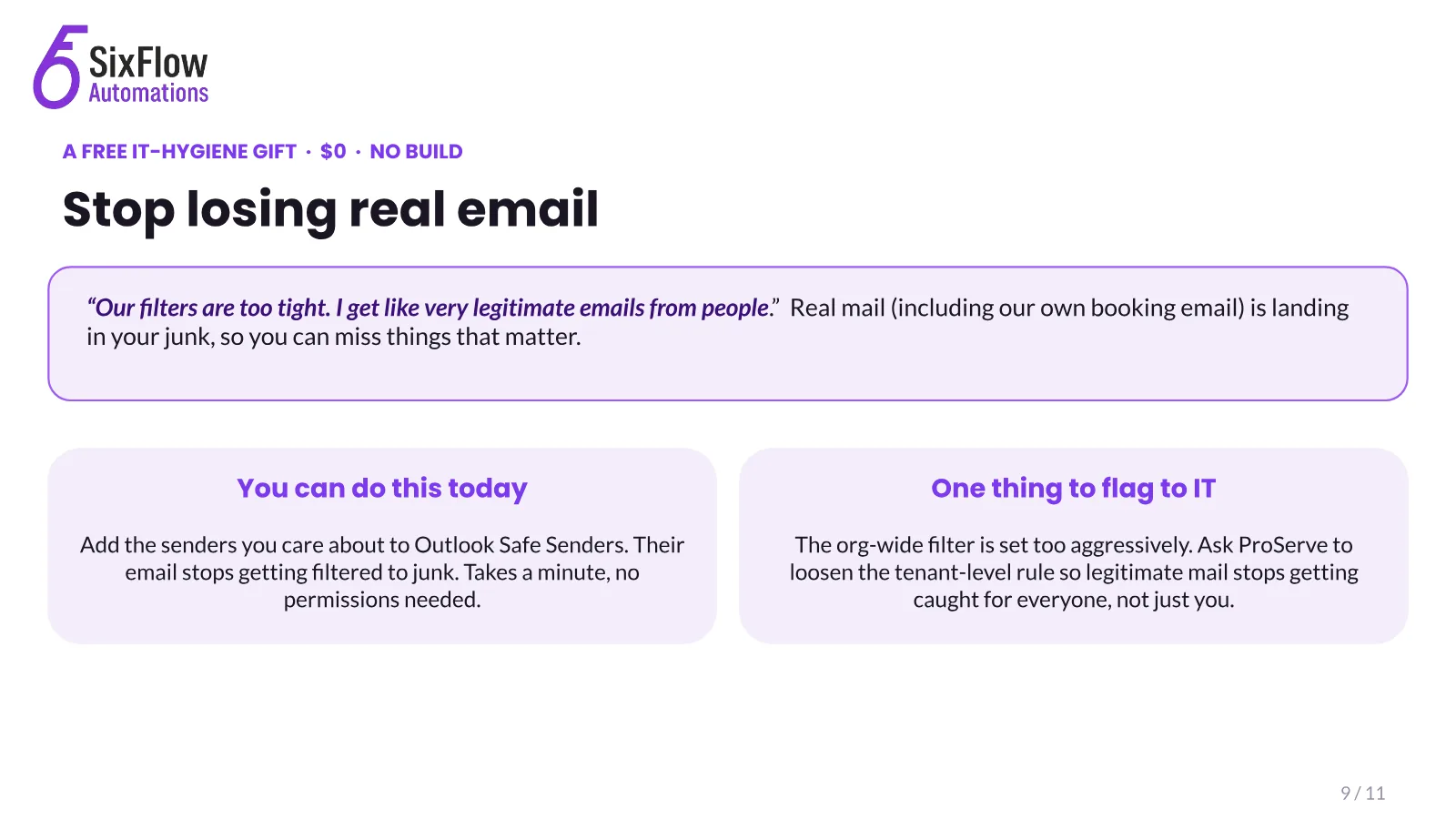 SixFlow
Automations

A FREE IT-HYGIENE GIFT · $0 · NO BUILD

Stop losing real email

"Our filters are too tight. I get like very legitimate emails from people." Real mail (including our own booking email) is landing in your junk, so you can miss things that matter.

You can do this today

Add the senders you care about to Outlook Safe Senders. Their email stops getting filtered to junk. Takes a minute, no permissions needed.

One thing to flag to IT

The org-wide filter is set too aggressively. Ask ProServe to loosen the tenant-level rule so legitimate mail stops getting caught for everyone, not just you.

9 / 11